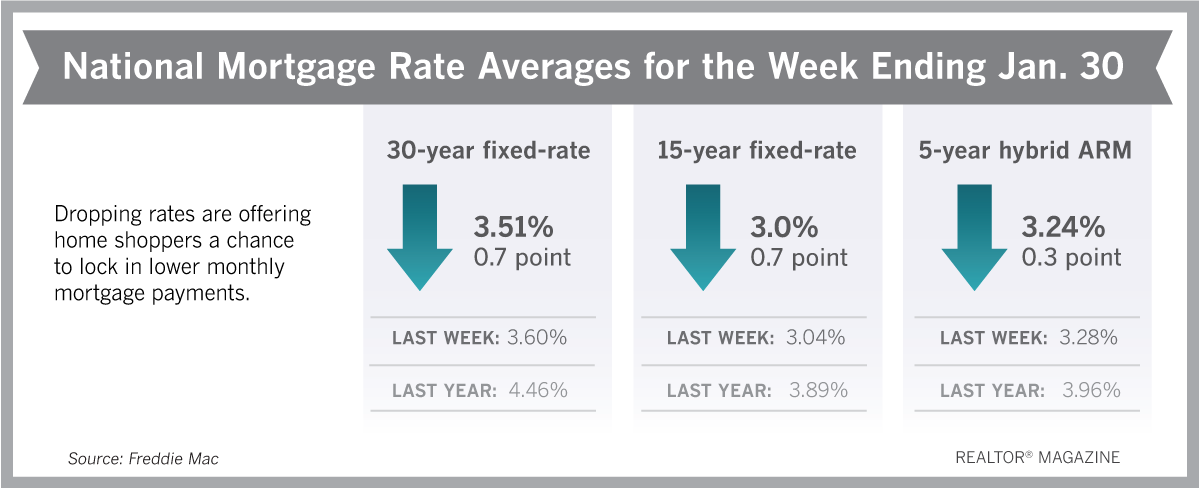 National Mortgage Rate Averages for the Week Ending Jan. 30

Dropping rates are offering home shoppers a chance to lock in lower monthly mortgage payments.

30-year fixed-rate

3.51%
0.7 point

LAST WEEK: 3.60%

LAST YEAR: 4.46%

15-year fixed-rate

3.0%
0.7 point

LAST WEEK: 3.04%

LAST YEAR: 3.89%

5-year hybrid ARM

3.24%
0.3 point

LAST WEEK: 3.28%

LAST YEAR: 3.96%

Source: Freddie Mac

REALTOR® MAGAZINE